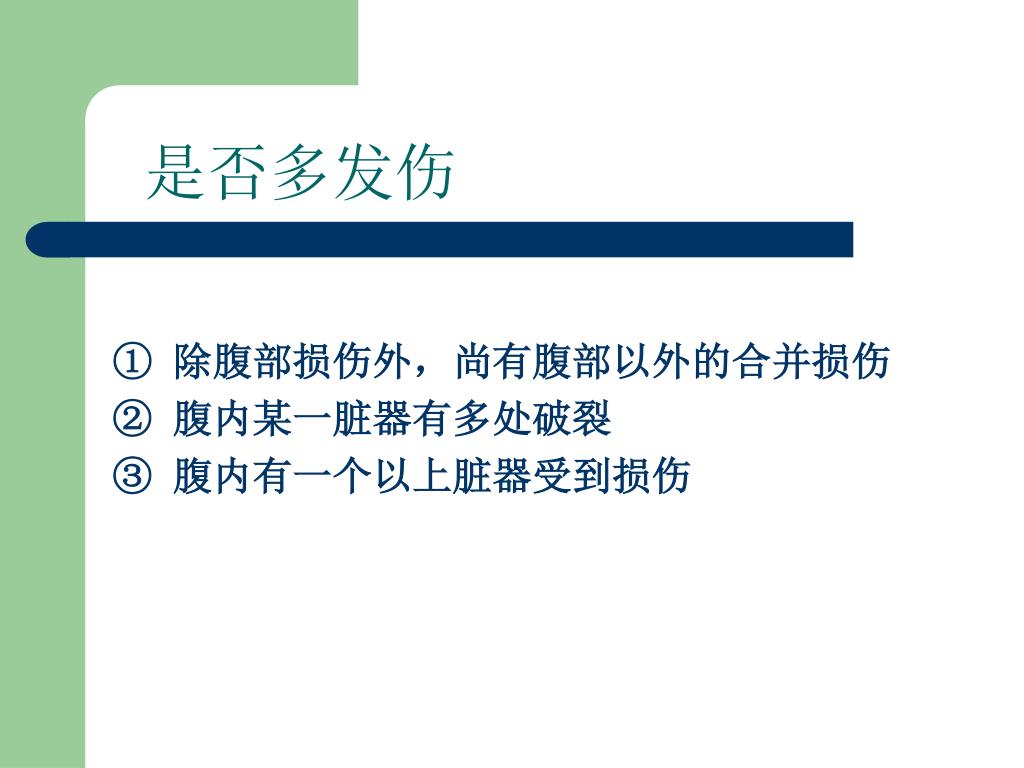 是否多发伤

① 除腹部损伤外，尚有腹部以外的合并损伤
② 腹内某一脏器有多处破裂
③ 腹内有一个以上脏器受到损伤